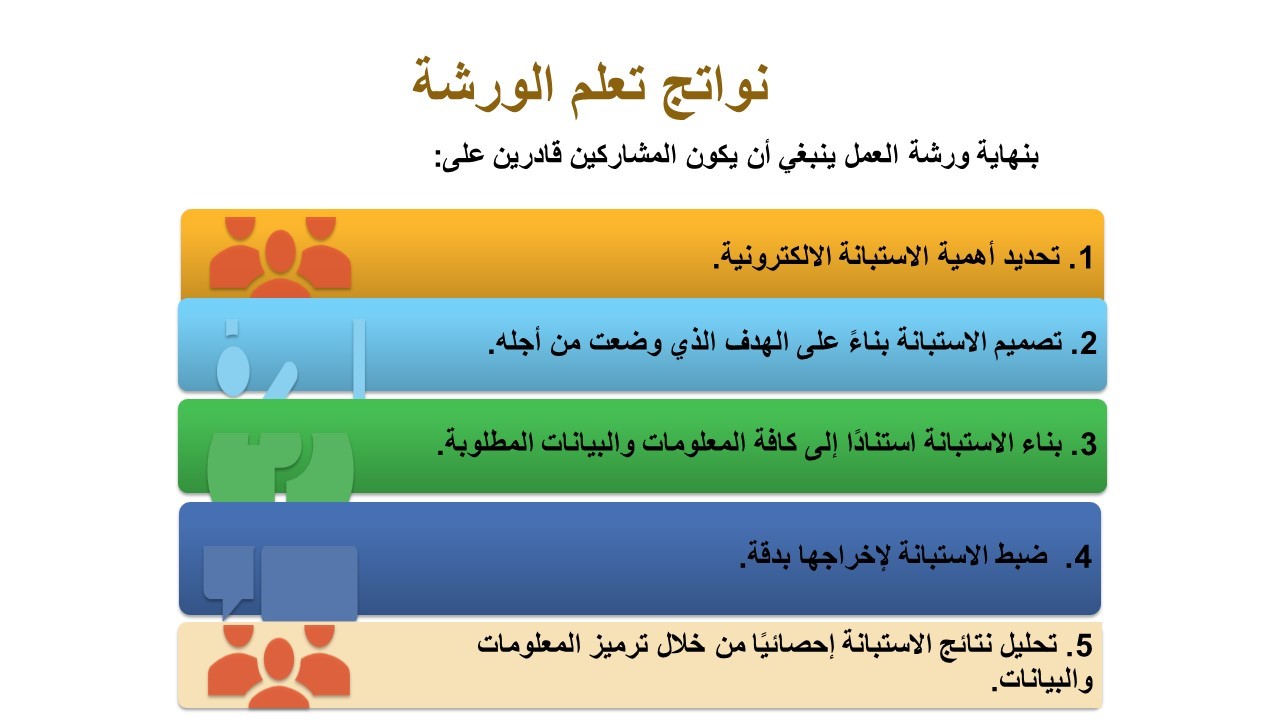 نواتج تعلم الورشة

بنهاية ورشة العمل ينبغي أن يكون المشاركين قادرين على:

1. تحديد أهمية الاستبانة الالكترونية.

2. تصميم الاستبانة بناءً على الهدف الذي وضعت من أجله.

3. بناء الاستبانة استنادًا إلى كافة المعلومات والبيانات المطلوبة.

4. ضبط الاستبانة لإخراجها بدقة.

5. تحليل نتائج الاستبانة إحصائيًا من خلال ترميز المعلومات والبيانات.